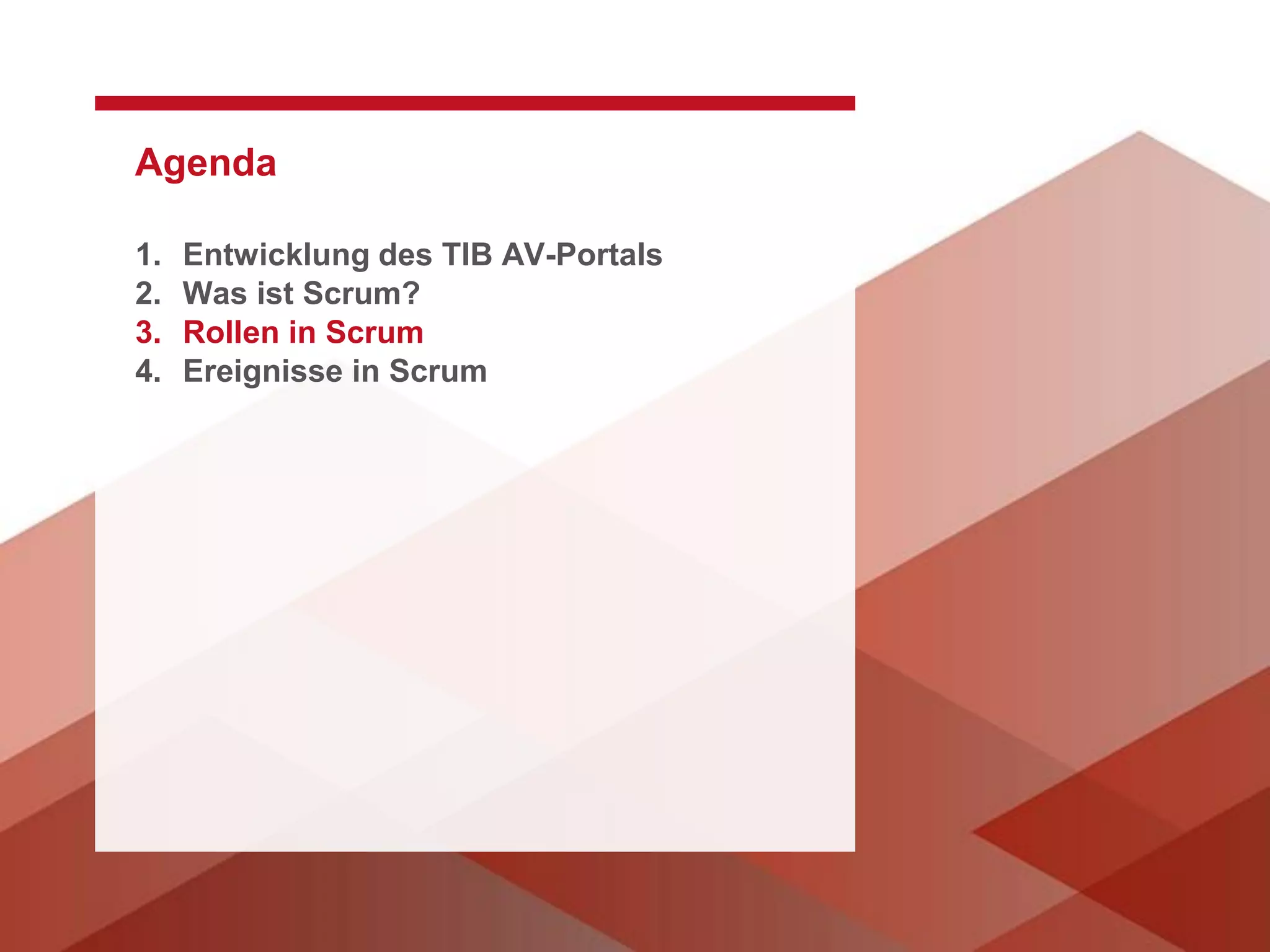 Agenda

1. Entwicklung des TIB AV-Portals
2. Was ist Scrum?
3. Rollen in Scrum
4. Ereignisse in Scrum